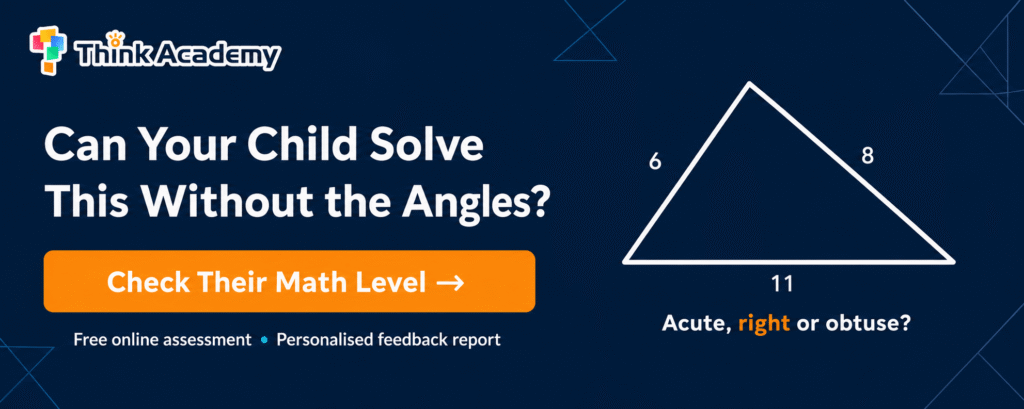 Think Academy

Can Your Child Solve This Without the Angles?

Check Their Math Level →

Free online assessment • Personalised feedback report

6

8

11

Acute, right or obtuse?